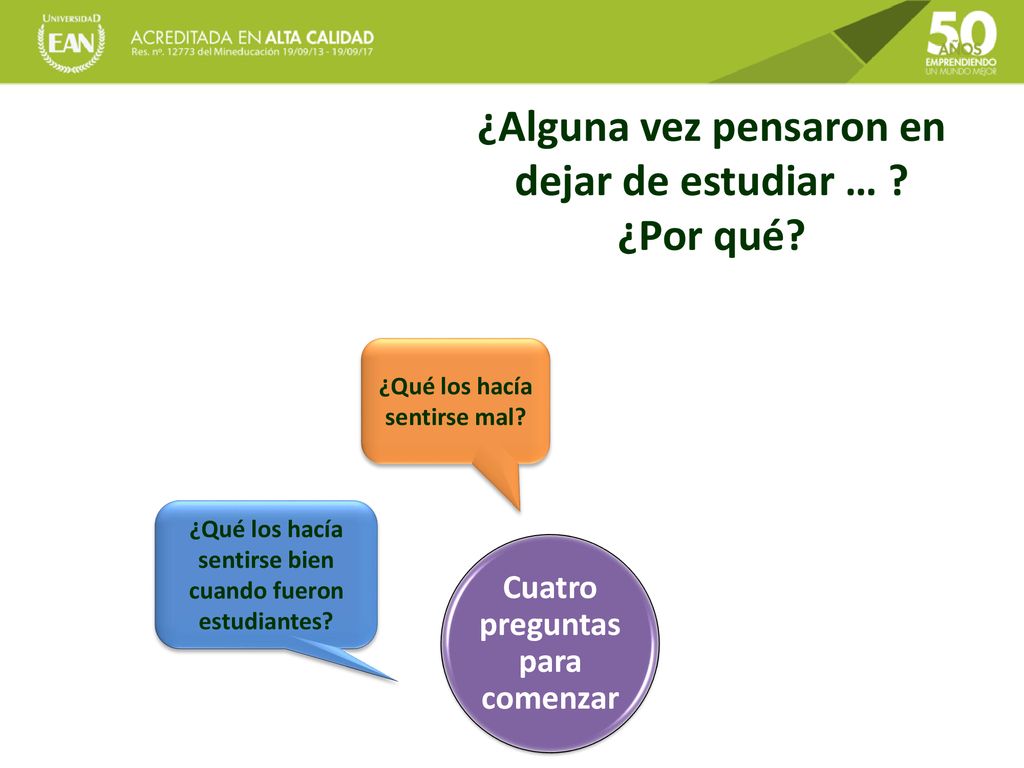 UNIVERSIDAD
EAN
ACREDITADA EN ALTA CALIDAD
Res. nº. 12773 del Mineducación 19/09/13 - 19/09/17

50 AÑOS
EMPRENDIENDO
UN MUNDO MEJOR

¿Alguna vez pensaron en dejar de estudiar … ? ¿Por qué?

¿Qué los hacía sentirse mal?

¿Qué los hacía sentirse bien cuando fueron estudiantes?

Cuatro preguntas para comenzar